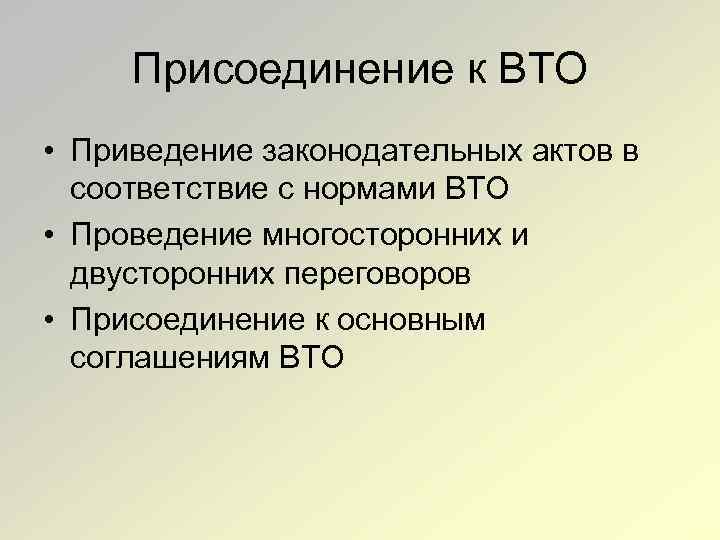 Присоединение к ВТО

• Приведение законодательных актов в соответствие с нормами ВТО
• Проведение многосторонних и двусторонних переговоров
• Присоединение к основным соглашениям ВТО